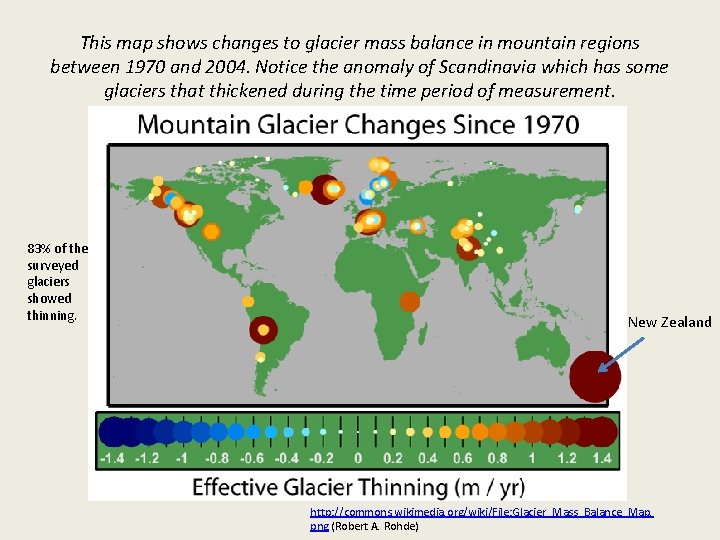 This map shows changes to glacier mass balance in mountain regions between 1970 and 2004. Notice the anomaly of Scandinavia which has some glaciers that thickened during the time period of measurement.

Mountain Glacier Changes Since 1970

83% of the surveyed glaciers showed thinning.

New Zealand

-1.4 -1.2 -1 -0.8 -0.6 -0.4 -0.2 0 0.2 0.4 0.6 0.8 1 1.2 1.4

Effective Glacier Thinning (m / yr)

http://commons.wikimedia.org/wiki/File:Glacier_Mass_Balance_Map.png (Robert A. Rohde)